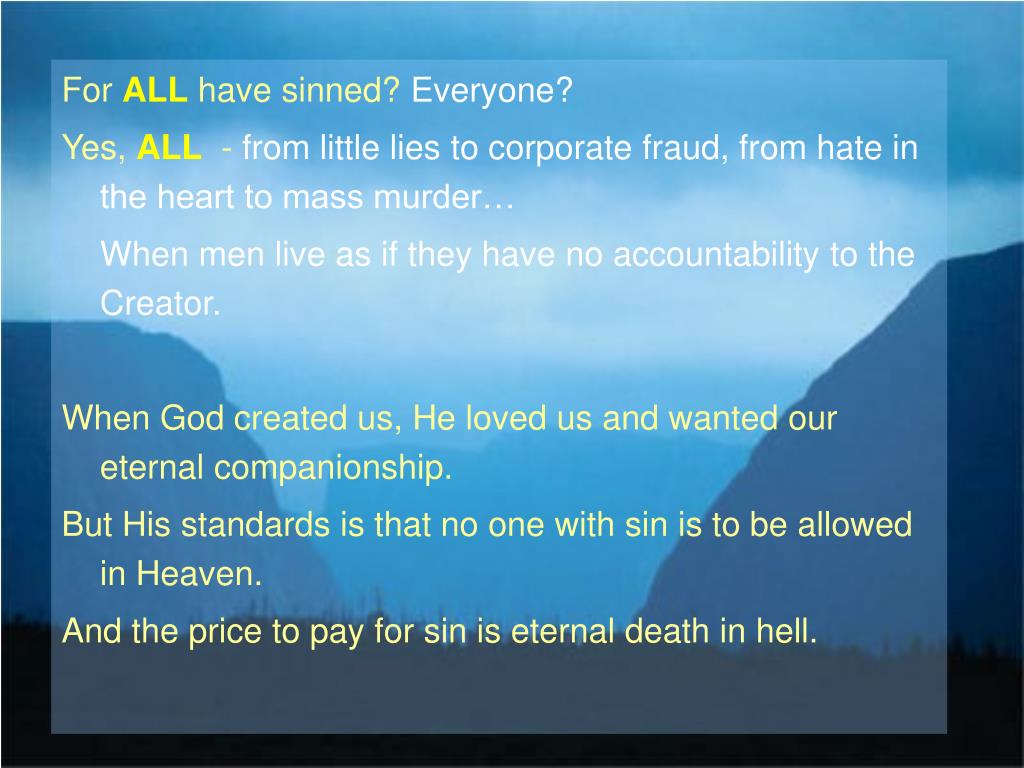 For ALL have sinned? Everyone?

Yes, ALL - from little lies to corporate fraud, from hate in the heart to mass murder…

When men live as if they have no accountability to the Creator.

When God created us, He loved us and wanted our eternal companionship.

But His standards is that no one with sin is to be allowed in Heaven.

And the price to pay for sin is eternal death in hell.